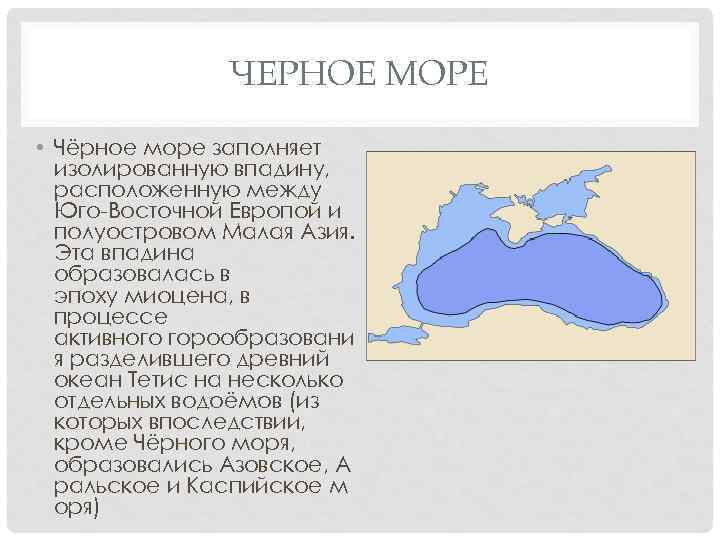 ЧЕРНОЕ МОРЕ

• Чёрное море заполняет изолированную впадину, расположенную между Юго-Восточной Европой и полуостровом Малая Азия. Эта впадина образовалась в эпоху миоцена, в процессе активного горообразовани я разделившего древний океан Тетис на несколько отдельных водоёмов (из которых впоследствии, кроме Чёрного моря, образовались Азовское, А ральское и Каспийское м оря)